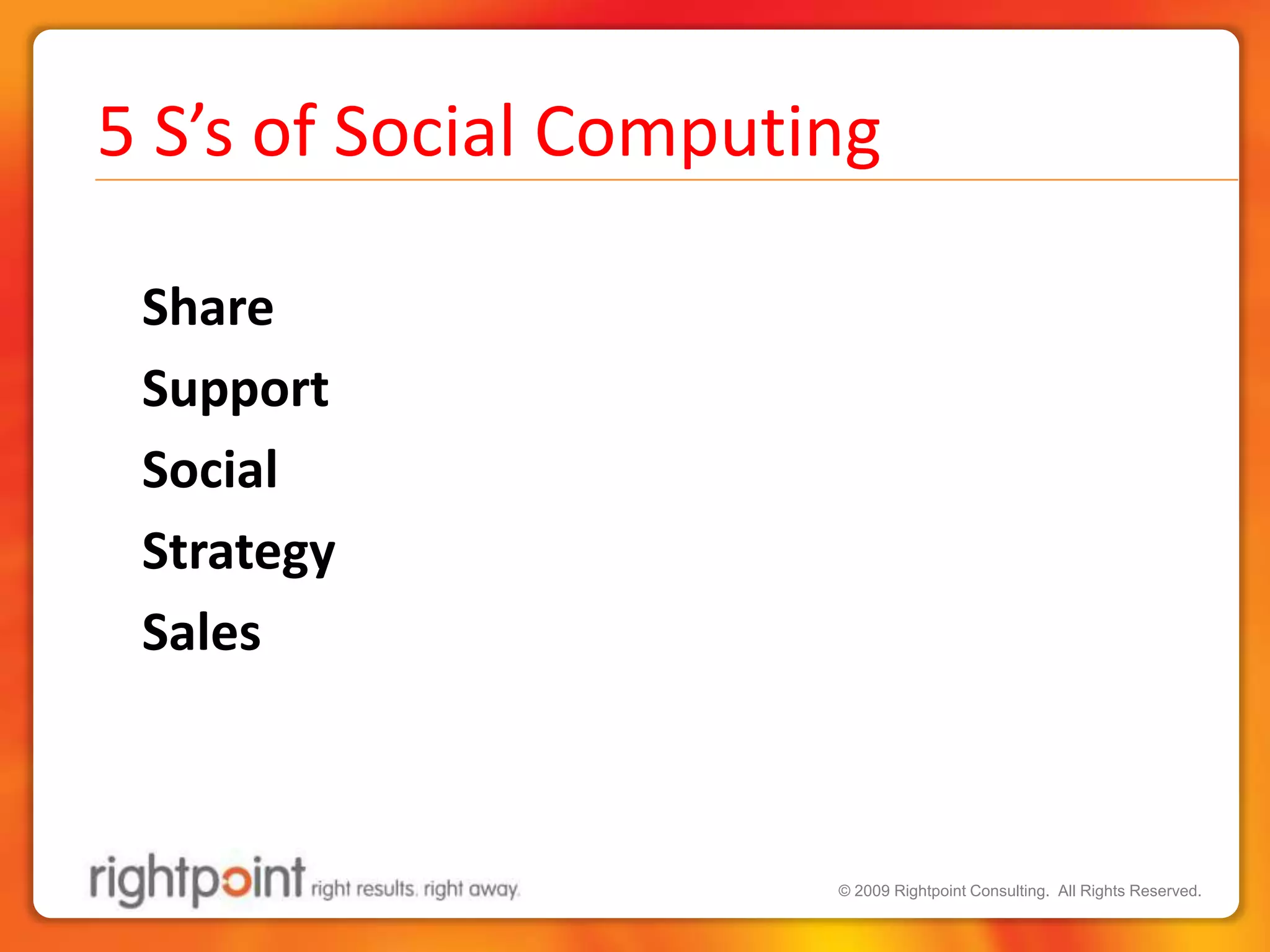 5 S’s of Social Computing

Share

Support

Social

Strategy

Sales

rightpoint right results. right away.

© 2009 Rightpoint Consulting. All Rights Reserved.